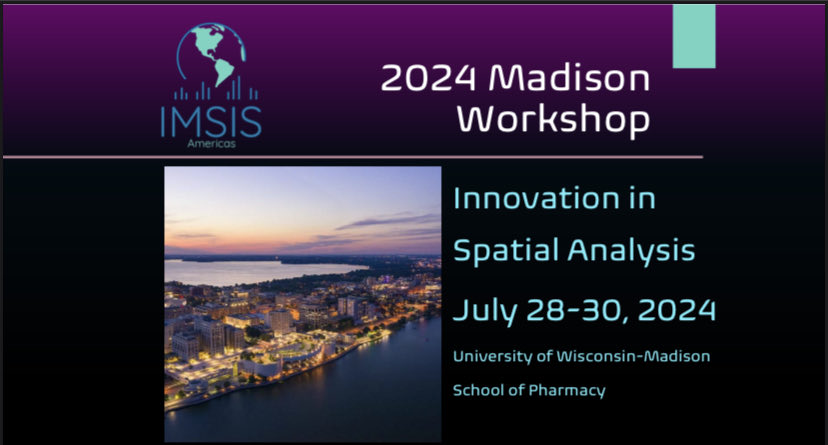 IMSIS
Americas

2024 Madison Workshop

Innovation in Spatial Analysis

July 28-30, 2024

University of Wisconsin-Madison

School of Pharmacy